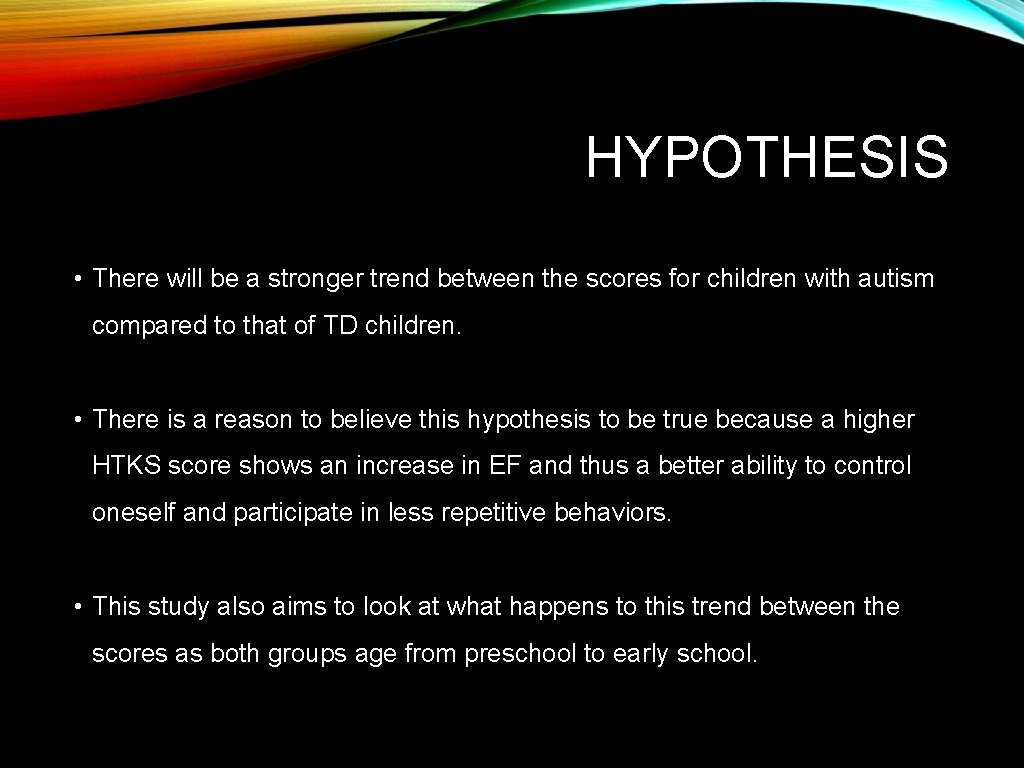 HYPOTHESIS

• There will be a stronger trend between the scores for children with autism compared to that of TD children.

• There is a reason to believe this hypothesis to be true because a higher HTKS score shows an increase in EF and thus a better ability to control oneself and participate in less repetitive behaviors.

• This study also aims to look at what happens to this trend between the scores as both groups age from preschool to early school.